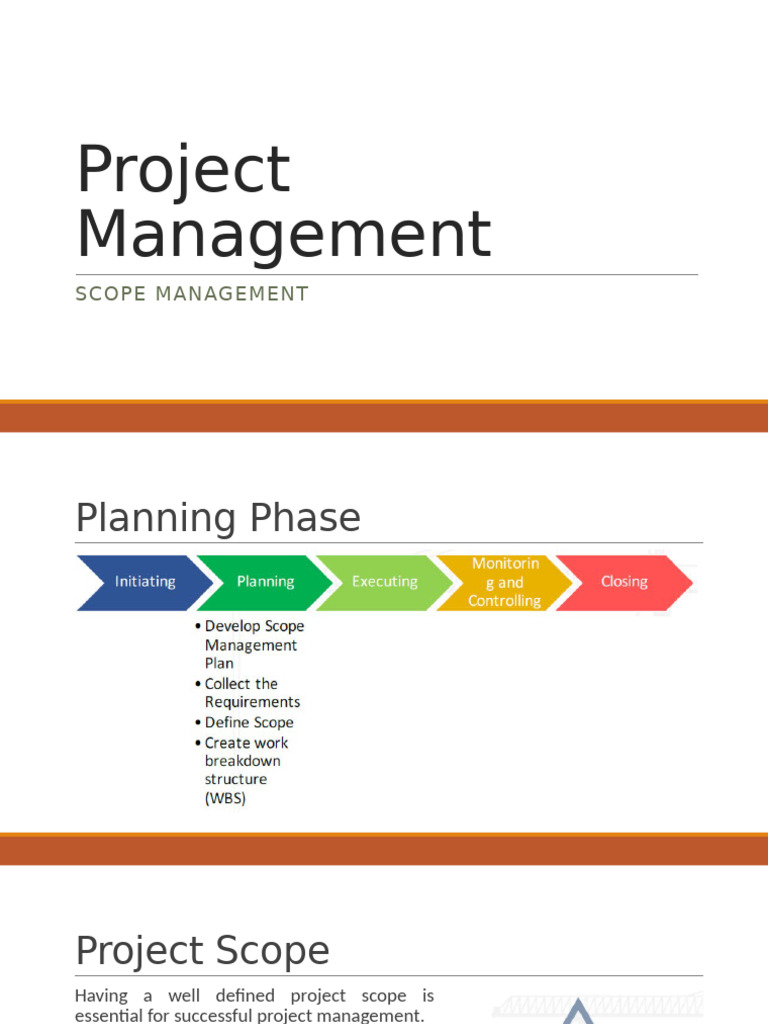 Project Management

SCOPE MANAGEMENT

Planning Phase

Initiating

Planning

Executing

Monitoring and Controlling

Closing

• Develop Scope Management Plan
• Collect the Requirements
• Define Scope
• Create work breakdown structure (WBS)

Project Scope

Having a well defined project scope is essential for successful project management.